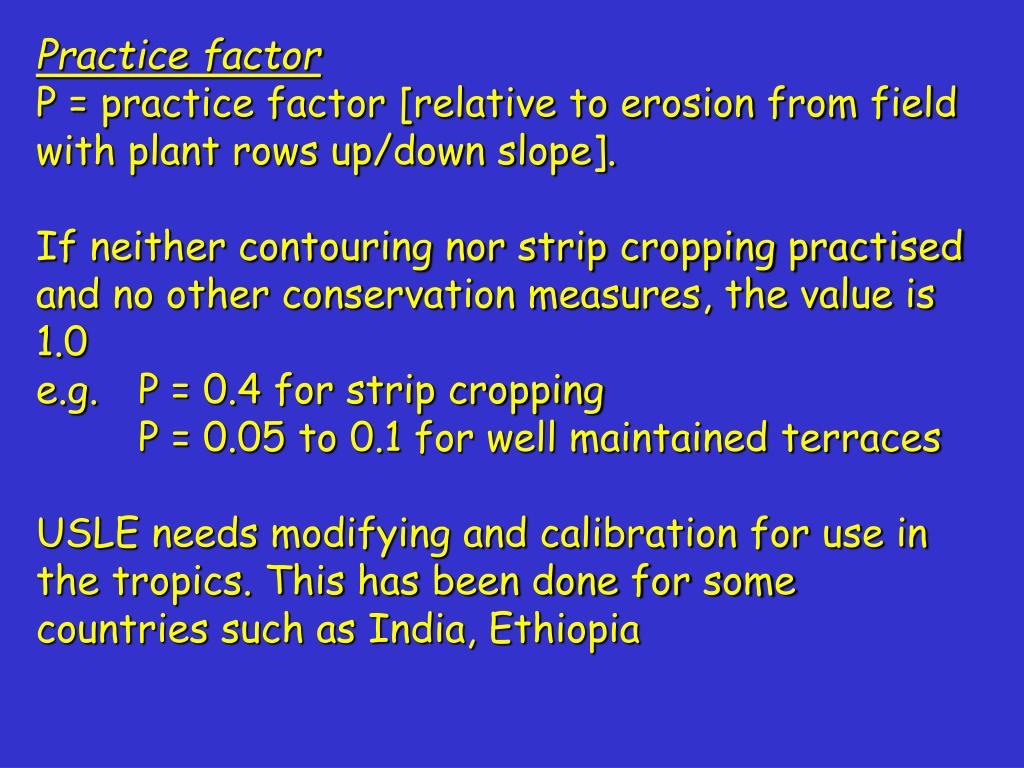 Practice factor
P = practice factor [relative to erosion from field with plant rows up/down slope].

If neither contouring nor strip cropping practised and no other conservation measures, the value is 1.0
e.g. P = 0.4 for strip cropping
P = 0.05 to 0.1 for well maintained terraces

USLE needs modifying and calibration for use in the tropics. This has been done for some countries such as India, Ethiopia